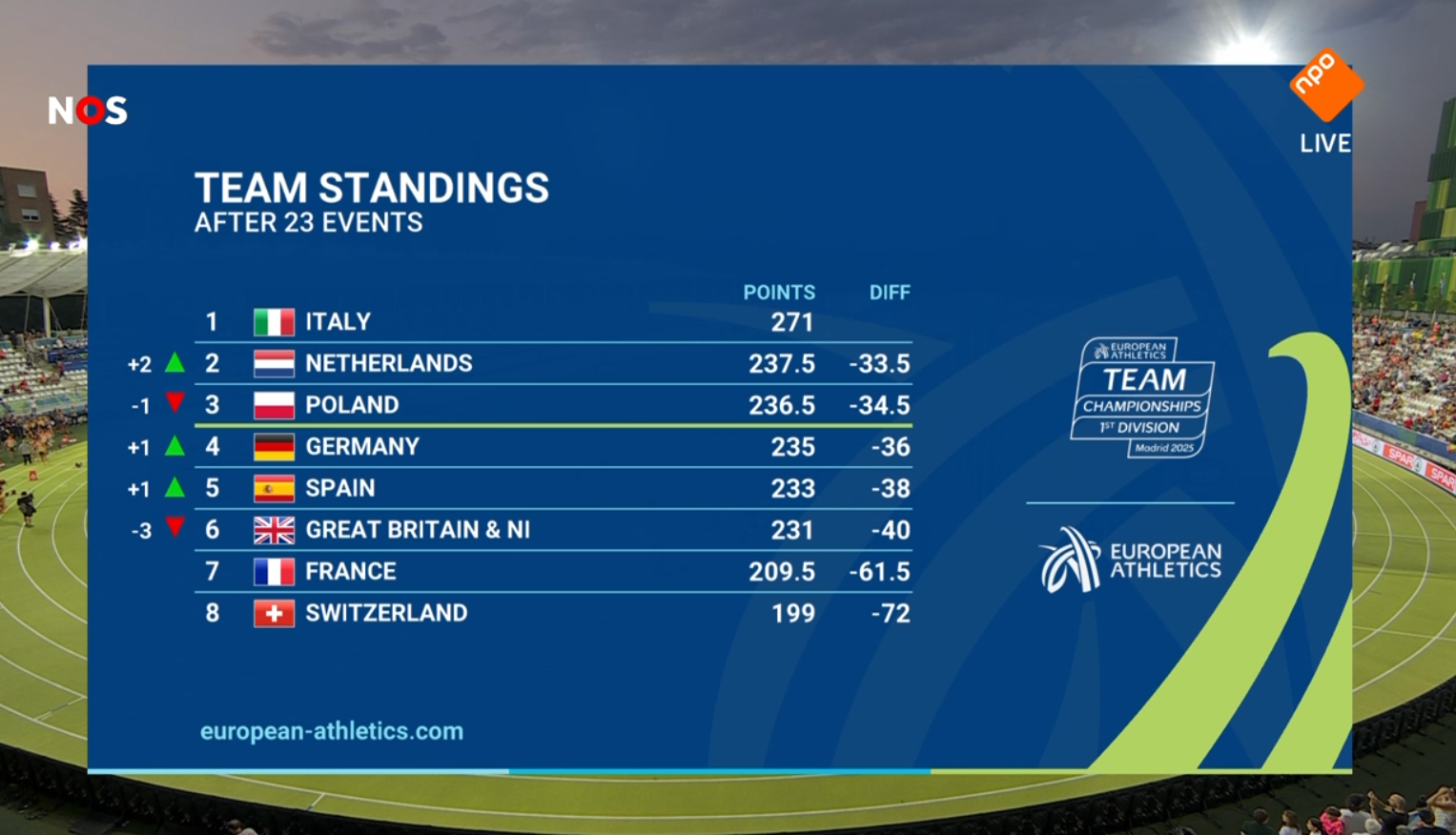 NOS

npo
LIVE

TEAM STANDINGS
AFTER 23 EVENTS

| | | | POINTS | DIFF |
|---|---|---|---|---|
| | 1 | ITALY | 271 | |
| +2 | 2 | NETHERLANDS | 237.5 | -33.5 |
| -1 | 3 | POLAND | 236.5 | -34.5 |
| +1 | 4 | GERMANY | 235 | -36 |
| +1 | 5 | SPAIN | 233 | -38 |
| -3 | 6 | GREAT BRITAIN & NI | 231 | -40 |
| | 7 | FRANCE | 209.5 | -61.5 |
| | 8 | SWITZERLAND | 199 | -72 |

EUROPEAN ATHLETICS
TEAM
CHAMPIONSHIPS
1ST DIVISION
Madrid 2025

EUROPEAN ATHLETICS

european-athletics.com

SPAR SPAR